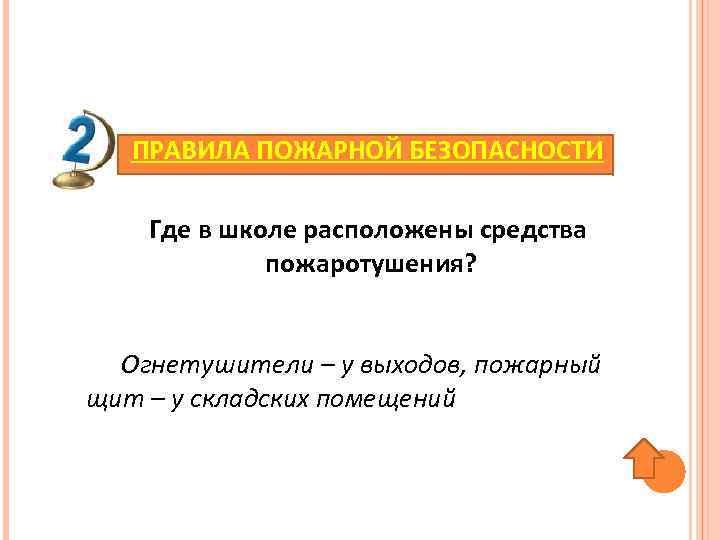 2

ПРАВИЛА ПОЖАРНОЙ БЕЗОПАСНОСТИ

Где в школе расположены средства пожаротушения?

Огнетушители – у выходов, пожарный щит – у складских помещений